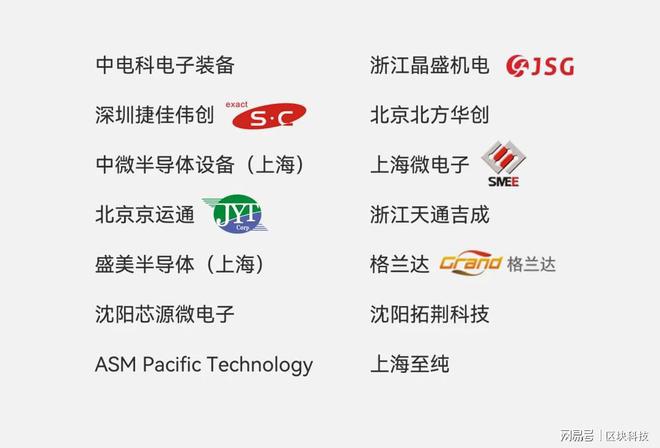 中电科电子装备

深圳捷佳伟创 exact S·C

中微半导体设备（上海）

北京京运通 JYT Corp

盛美半导体（上海）

沈阳芯源微电子

ASM Pacific Technology

浙江晶盛机电 JSG

北京北方华创

上海微电子 SMEE

浙江天通吉成

格兰达 Grand 格兰达

沈阳拓荆科技

上海至纯

网易号 | 区块科技